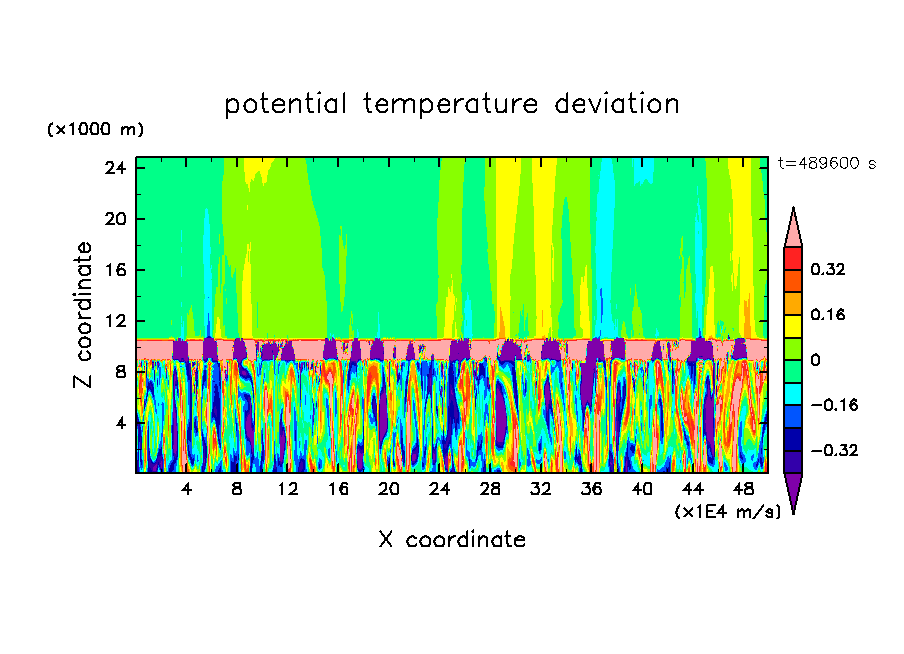 potential temperature deviation

(×1000 m)

t=489600 s

24
20
16
12
8
4

Z coordinate

0.32
0.16
0
−0.16
−0.32

4 8 12 16 20 24 28 32 36 40 44 48

(×1E4 m/s)

X coordinate